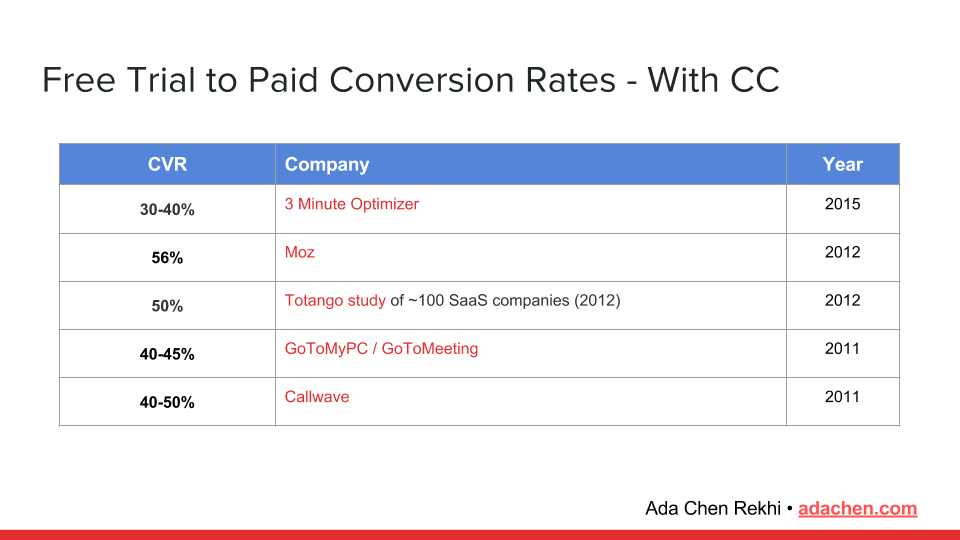 Free Trial to Paid Conversion Rates - With CC

| CVR | Company | Year |
|---|---|---|
| 30-40% | 3 Minute Optimizer | 2015 |
| 56% | Moz | 2012 |
| 50% | Totango study of ~100 SaaS companies (2012) | 2012 |
| 40-45% | GoToMyPC / GoToMeeting | 2011 |
| 40-50% | Callwave | 2011 |

Ada Chen Rekhi • adachen.com